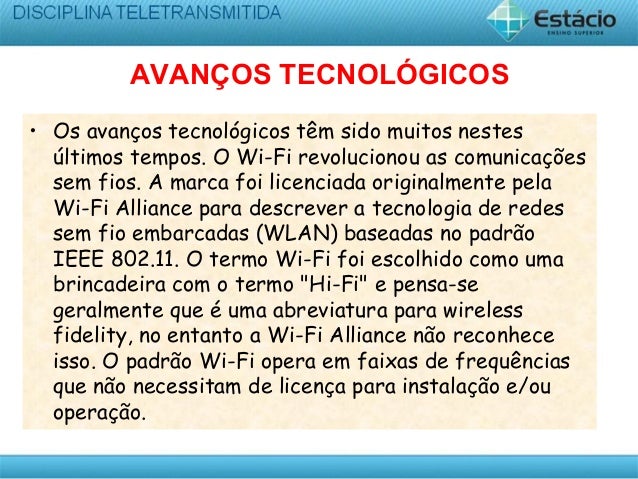 DISCIPLINA TELETRANSMITIDA

Estácio
ENSINO SUPERIOR

AVANÇOS TECNOLÓGICOS

• Os avanços tecnológicos têm sido muitos nestes últimos tempos. O Wi-Fi revolucionou as comunicações sem fios. A marca foi licenciada originalmente pela Wi-Fi Alliance para descrever a tecnologia de redes sem fio embarcadas (WLAN) baseadas no padrão IEEE 802.11. O termo Wi-Fi foi escolhido como uma brincadeira com o termo "Hi-Fi" e pensa-se geralmente que é uma abreviatura para wireless fidelity, no entanto a Wi-Fi Alliance não reconhece isso. O padrão Wi-Fi opera em faixas de frequências que não necessitam de licença para instalação e/ou operação.